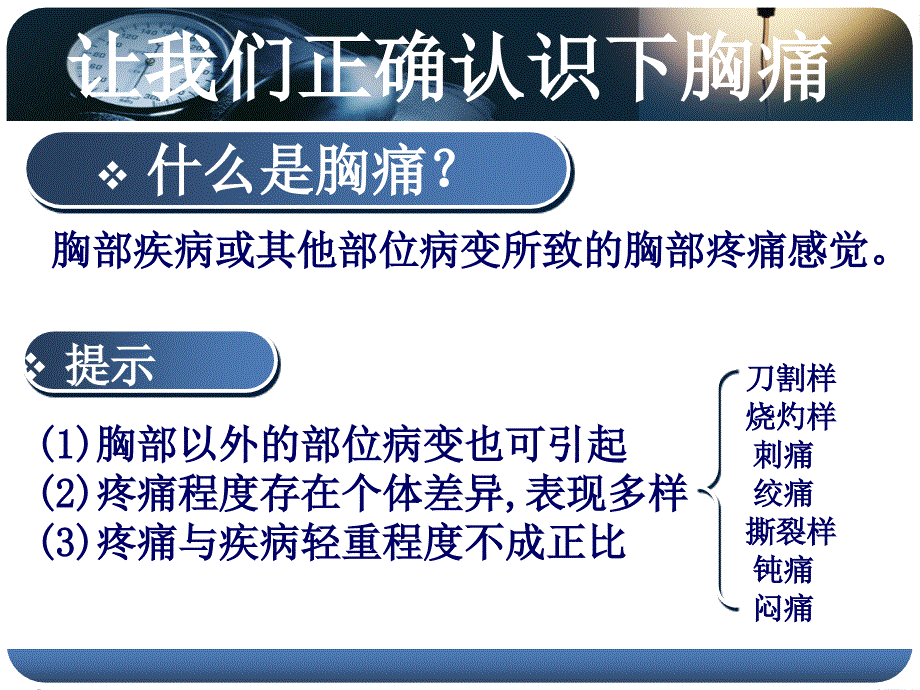 让我们正确认识下胸痛

❖ 什么是胸痛？

胸部疾病或其他部位病变所致的胸部疼痛感觉。

❖ 提示

(1)胸部以外的部位病变也可引起
(2)疼痛程度存在个体差异,表现多样
(3)疼痛与疾病轻重程度不成正比

刀割样
烧灼样
刺痛
绞痛
撕裂样
钝痛
闷痛